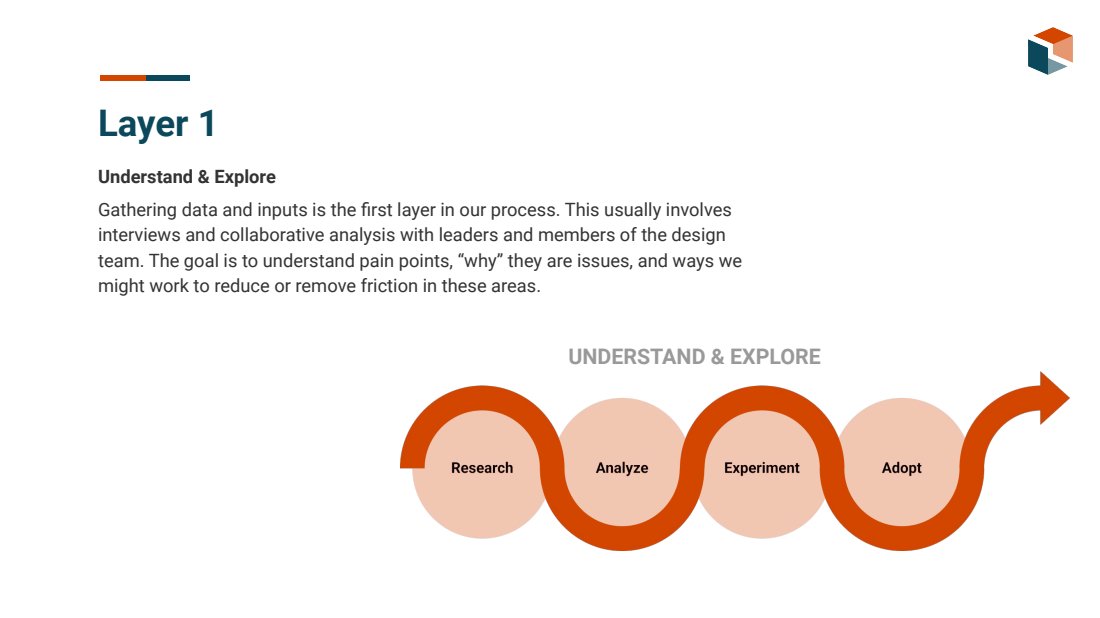 Layer 1

Understand & Explore

Gathering data and inputs is the first layer in our process. This usually involves interviews and collaborative analysis with leaders and members of the design team. The goal is to understand pain points, “why” they are issues, and ways we might work to reduce or remove friction in these areas.

UNDERSTAND & EXPLORE

Research

Analyze

Experiment

Adopt